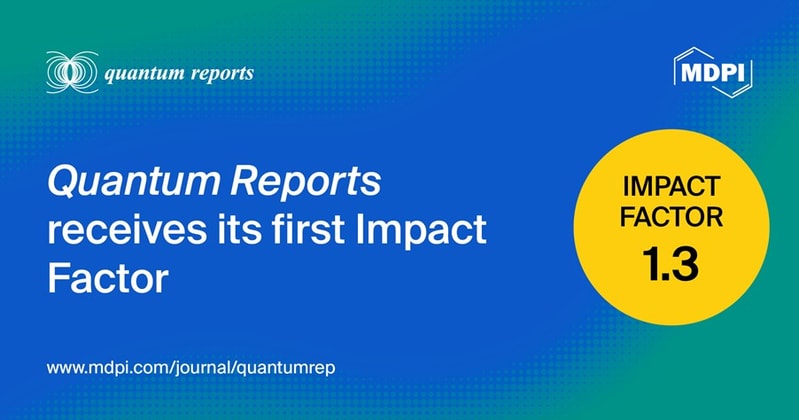 quantum reports

MDPI

Quantum Reports receives its first Impact Factor

IMPACT FACTOR 1.3

www.mdpi.com/journal/quantumrep